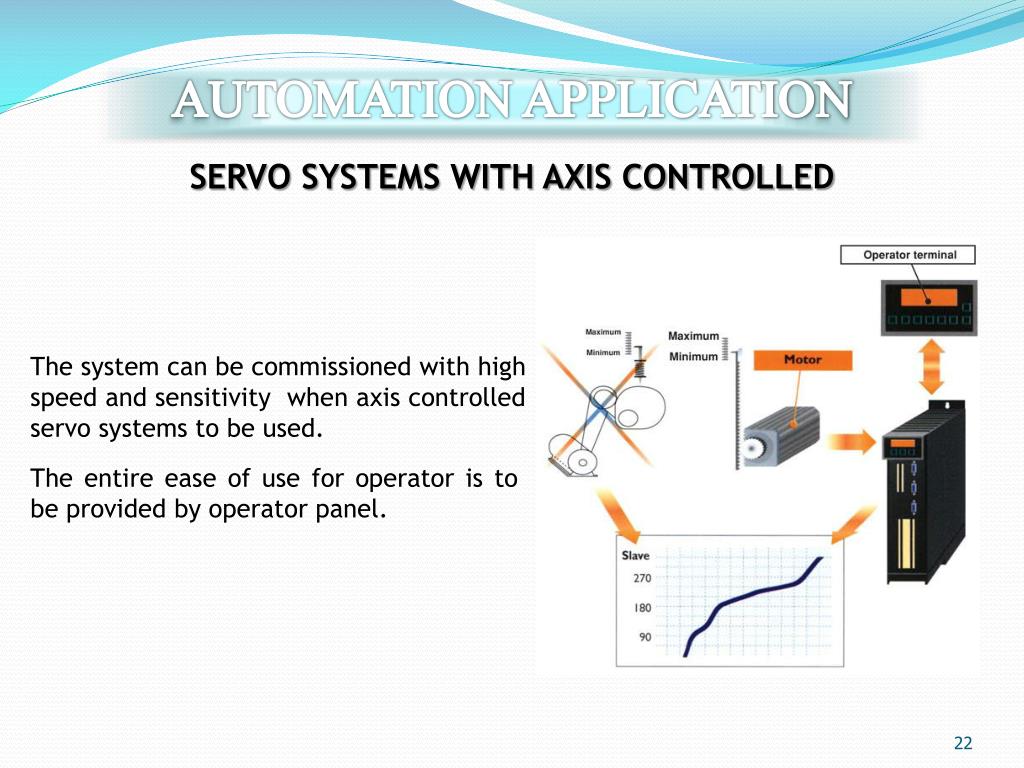 AUTOMATION APPLICATION

SERVO SYSTEMS WITH AXIS CONTROLLED

The system can be commissioned with high speed and sensitivity when axis controlled servo systems to be used.

The entire ease of use for operator is to be provided by operator panel.

Operator terminal

Maximum
Minimum

Maximum
Minimum

Motor

Slave
270
180
90

22